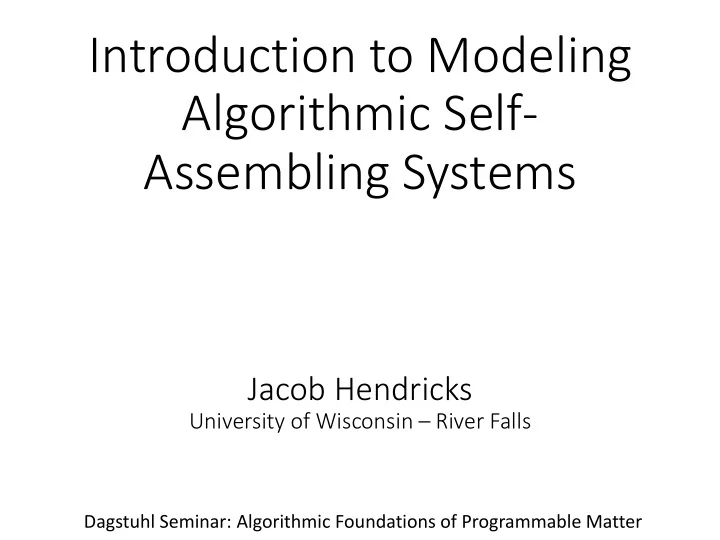 Introduction to Modeling Algorithmic Self-Assembling Systems

Jacob Hendricks
University of Wisconsin – River Falls

Dagstuhl Seminar: Algorithmic Foundations of Programmable Matter